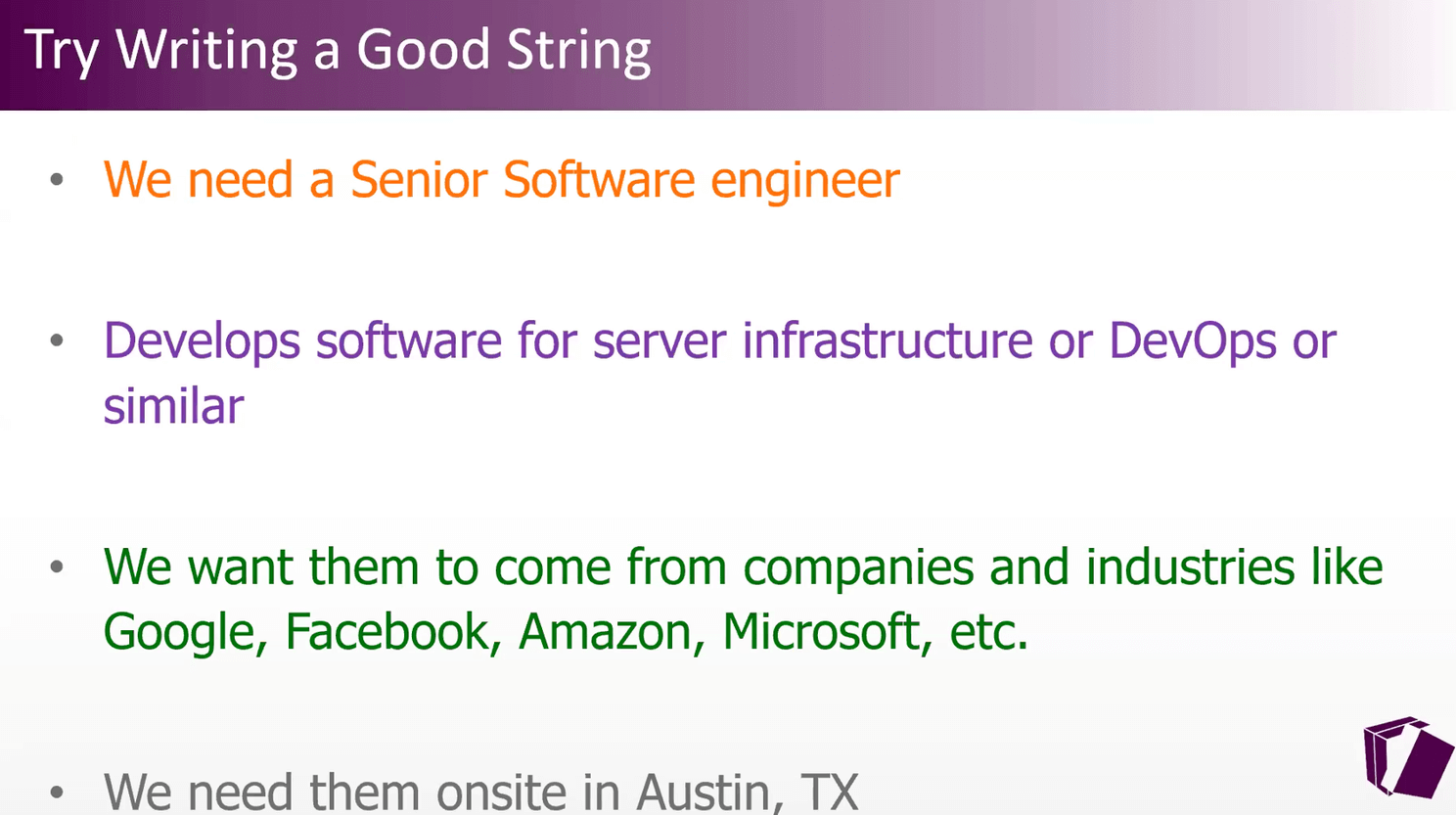 Try Writing a Good String

• We need a Senior Software engineer

• Develops software for server infrastructure or DevOps or similar

• We want them to come from companies and industries like Google, Facebook, Amazon, Microsoft, etc.

• We need them onsite in Austin, TX